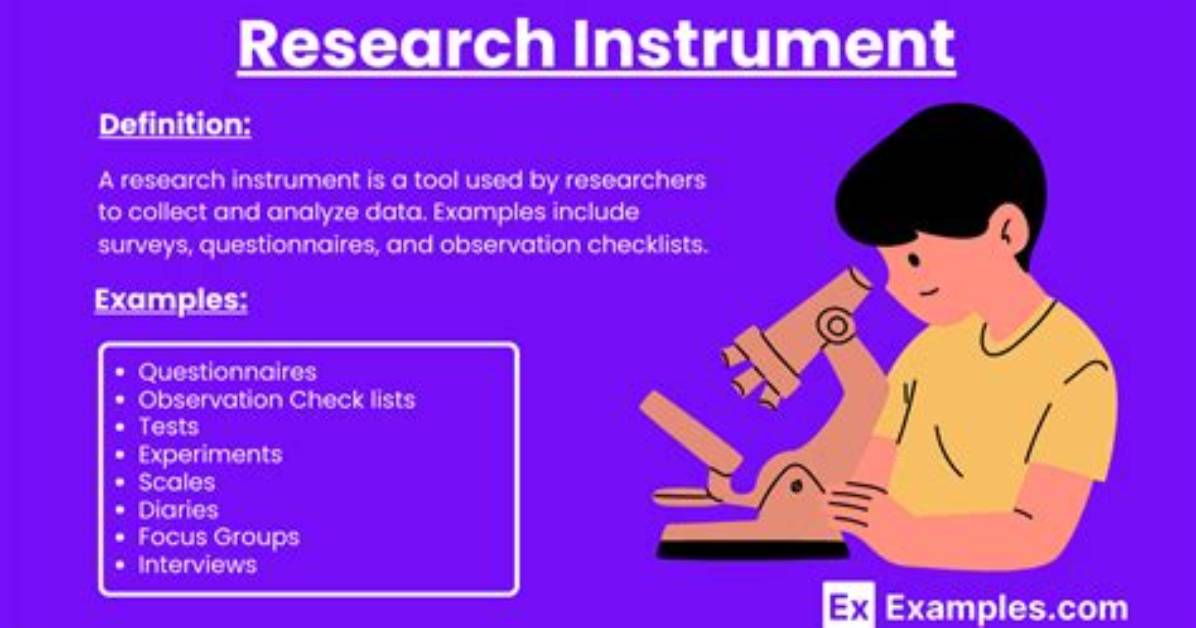 Research Instrument

Definition:

A research instrument is a tool used by researchers to collect and analyze data. Examples include surveys, questionnaires, and observation checklists.

Examples:

- Questionnaires
- Observation Check lists
- Tests
- Experiments
- Scales
- Diaries
- Focus Groups
- Interviews

Ex Examples.com